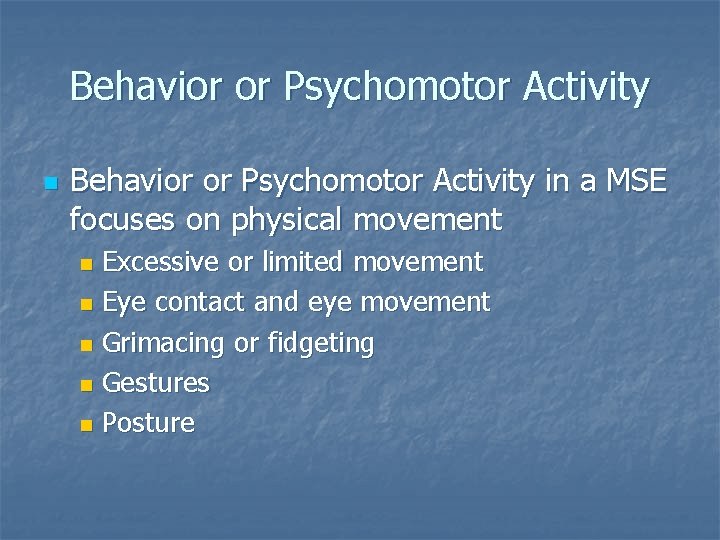 Behavior or Psychomotor Activity

- Behavior or Psychomotor Activity in a MSE focuses on physical movement
  - Excessive or limited movement
  - Eye contact and eye movement
  - Grimacing or fidgeting
  - Gestures
  - Posture